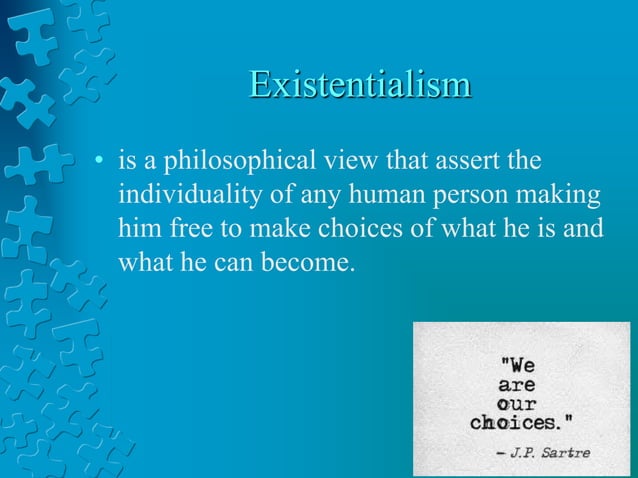 Existentialism

• is a philosophical view that assert the individuality of any human person making him free to make choices of what he is and what he can become.

"We are our choices."

– J.P. Sartre